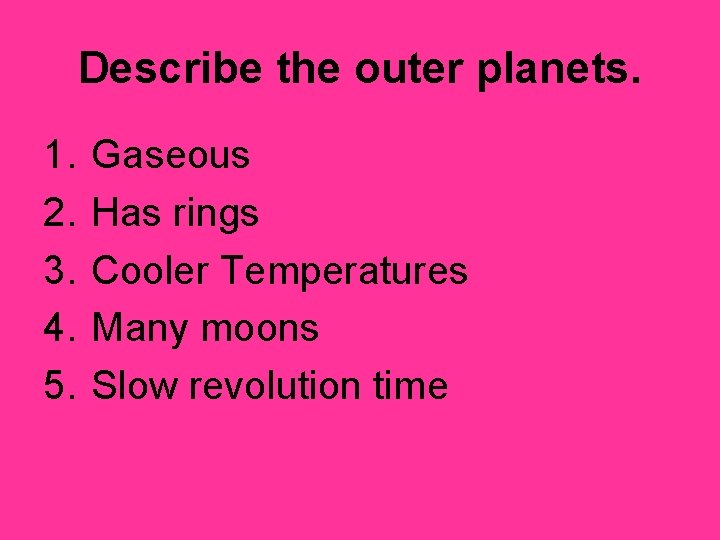 Describe the outer planets.

1. Gaseous
2. Has rings
3. Cooler Temperatures
4. Many moons
5. Slow revolution time